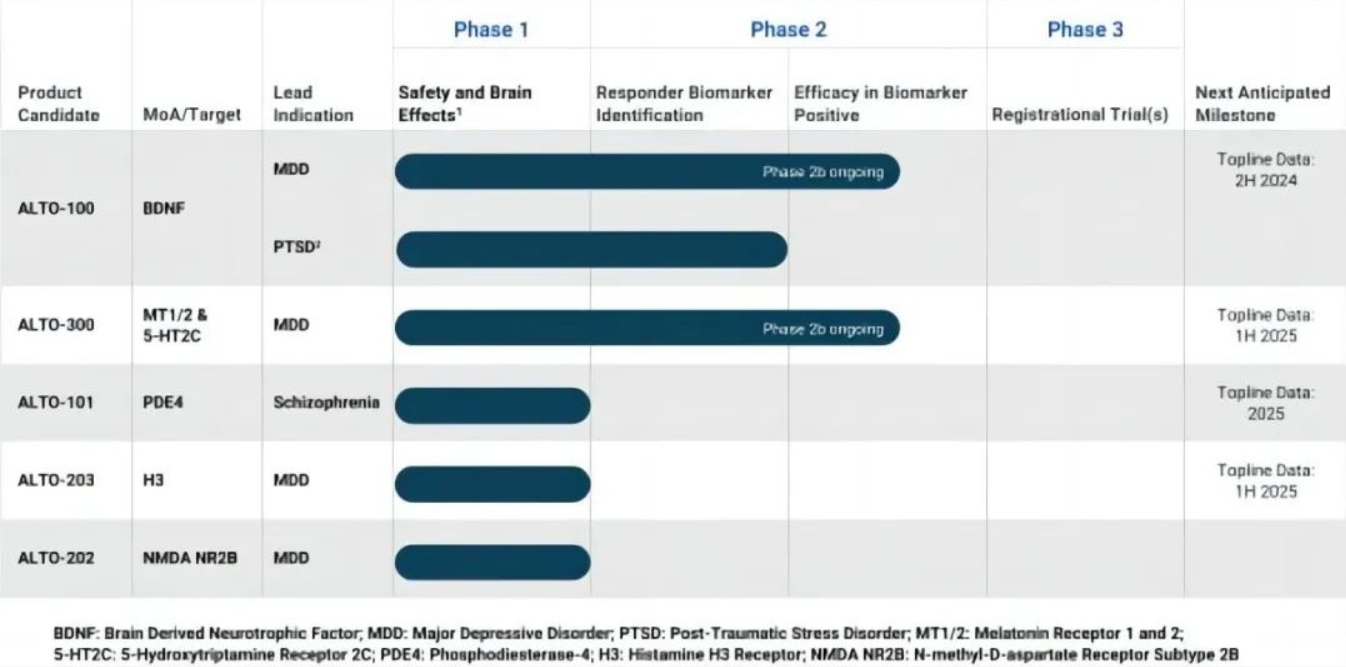 | Product Candidate | MoA/Target | Lead Indication | Phase 1: Safety and Brain Effects¹ | Phase 2: Responder Biomarker Identification | Phase 2: Efficacy in Biomarker Positive | Phase 3: Registrational Trial(s) | Next Anticipated Milestone |
|---|---|---|---|---|---|---|---|
| ALTO-100 | BDNF | MDD | | | Phase 2b ongoing | | Topline Data: 2H 2024 |
| | | PTSD² | | | | | |
| ALTO-300 | MT1/2 & 5-HT2C | MDD | | | Phase 2b ongoing | | Topline Data: 1H 2025 |
| ALTO-101 | PDE4 | Schizophrenia | | | | | Topline Data: 2025 |
| ALTO-203 | H3 | MDD | | | | | Topline Data: 1H 2025 |
| ALTO-202 | NMDA NR2B | MDD | | | | | |

BDNF: Brain Derived Neurotrophic Factor; MDD: Major Depressive Disorder; PTSD: Post-Traumatic Stress Disorder; MT1/2: Melatonin Receptor 1 and 2; 5-HT2C: 5-Hydroxytriptamine Receptor 2C; PDE4: Phosphodiesterase-4; H3: Histamine H3 Receptor; NMDA NR2B: N-methyl-D-aspartate Receptor Subtype 2B